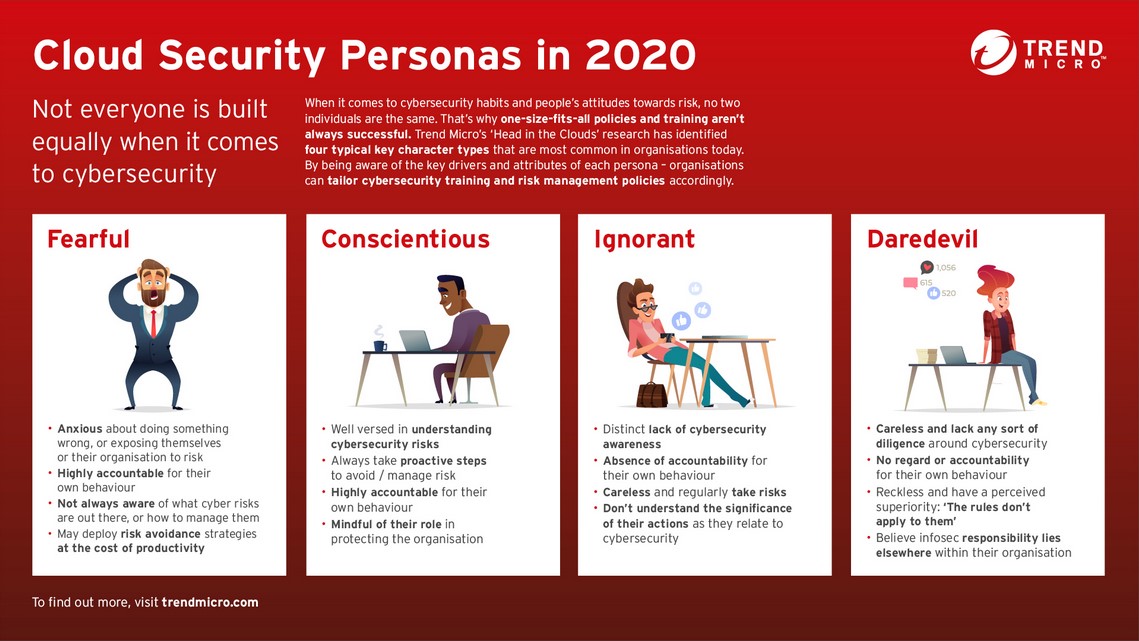 Cloud Security Personas in 2020

TREND MICRO

Not everyone is built equally when it comes to cybersecurity

When it comes to cybersecurity habits and people's attitudes towards risk, no two individuals are the same. That's why one-size-fits-all policies and training aren't always successful. Trend Micro's 'Head in the Clouds' research has identified four typical key character types that are most common in organisations today. By being aware of the key drivers and attributes of each persona – organisations can tailor cybersecurity training and risk management policies accordingly.

Fearful

• Anxious about doing something wrong, or exposing themselves or their organisation to risk
• Highly accountable for their own behaviour
• Not always aware of what cyber risks are out there, or how to manage them
• May deploy risk avoidance strategies at the cost of productivity

Conscientious

• Well versed in understanding cybersecurity risks
• Always take proactive steps to avoid / manage risk
• Highly accountable for their own behaviour
• Mindful of their role in protecting the organisation

Ignorant

• Distinct lack of cybersecurity awareness
• Absence of accountability for their own behaviour
• Careless and regularly take risks
• Don't understand the significance of their actions as they relate to cybersecurity

Daredevil

1,056
615
520

• Careless and lack any sort of diligence around cybersecurity
• No regard or accountability for their own behaviour
• Reckless and have a perceived superiority: 'The rules don't apply to them'
• Believe infosec responsibility lies elsewhere within their organisation

To find out more, visit trendmicro.com